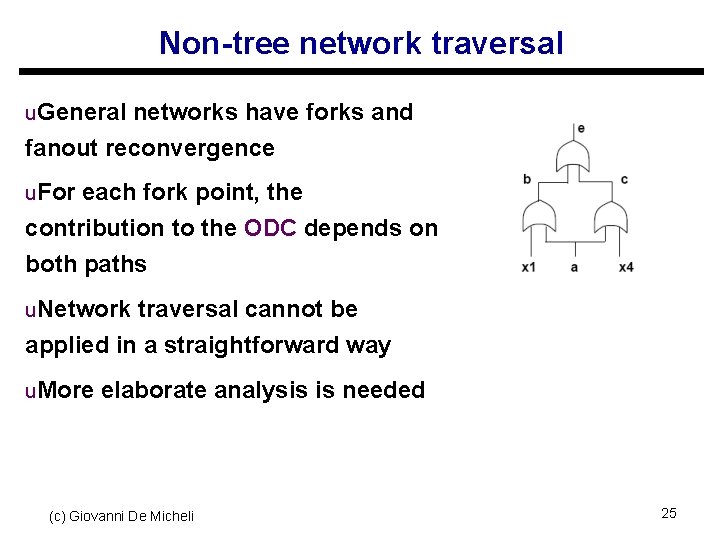 Non-tree network traversal

uGeneral networks have forks and fanout reconvergence

uFor each fork point, the contribution to the ODC depends on both paths

uNetwork traversal cannot be applied in a straightforward way

uMore elaborate analysis is needed

e
b
c
x1
a
x4

(c) Giovanni De Micheli

25